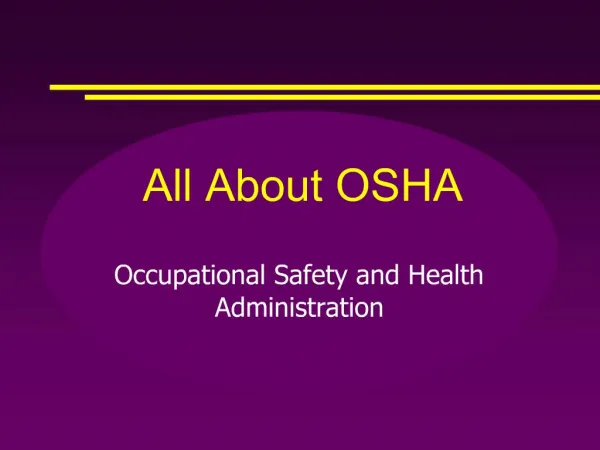 All About OSHA

Occupational Safety and Health Administration